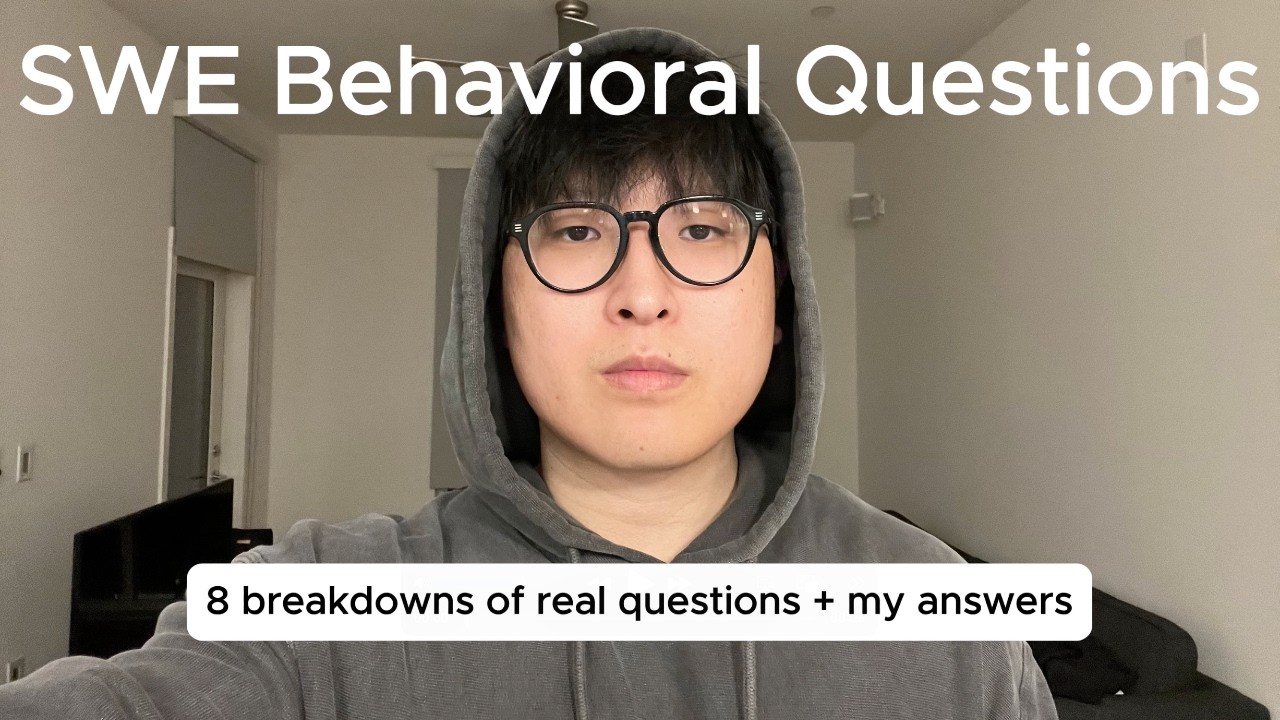 SWE Behavioral Questions

8 breakdowns of real questions + my answers